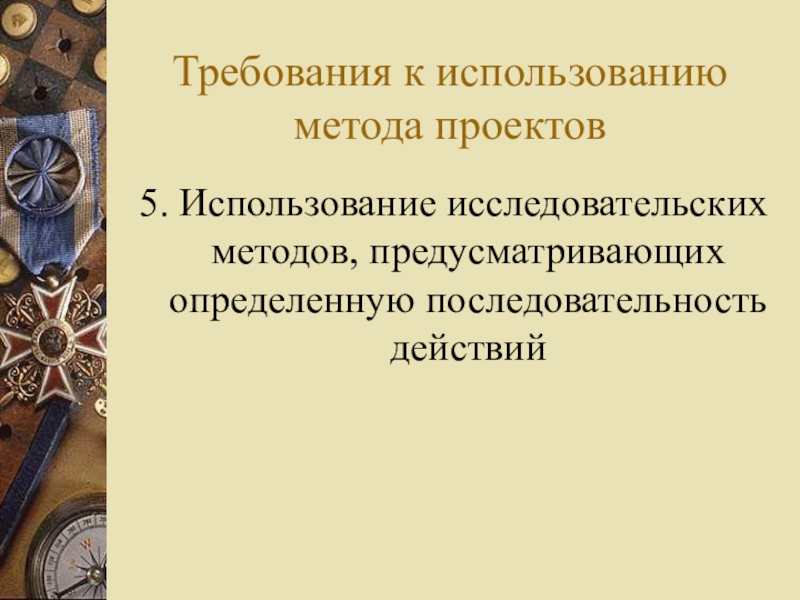 Требования к использованию метода проектов

5. Использование исследовательских методов, предусматривающих определенную последовательность действий